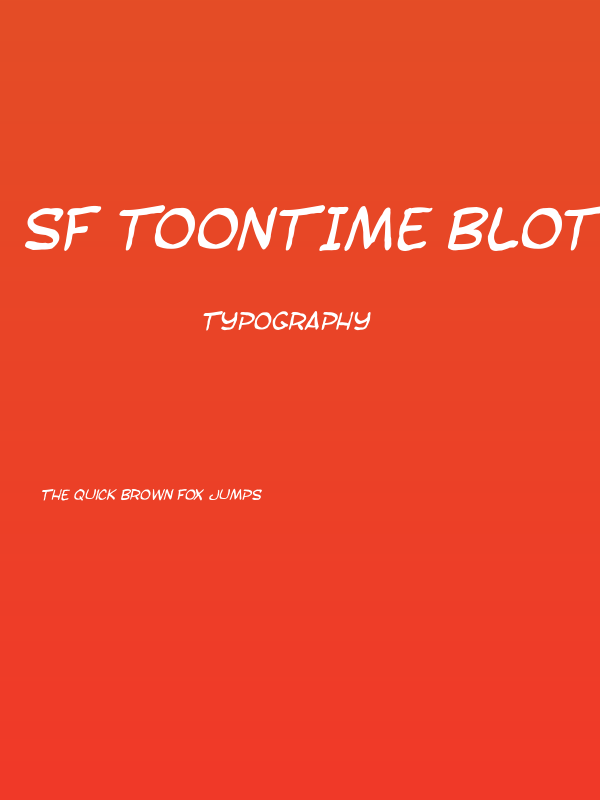 SF TOONTIME BLOT

TYPOGRAPHY

THE QUICK BROWN FOX JUMPS